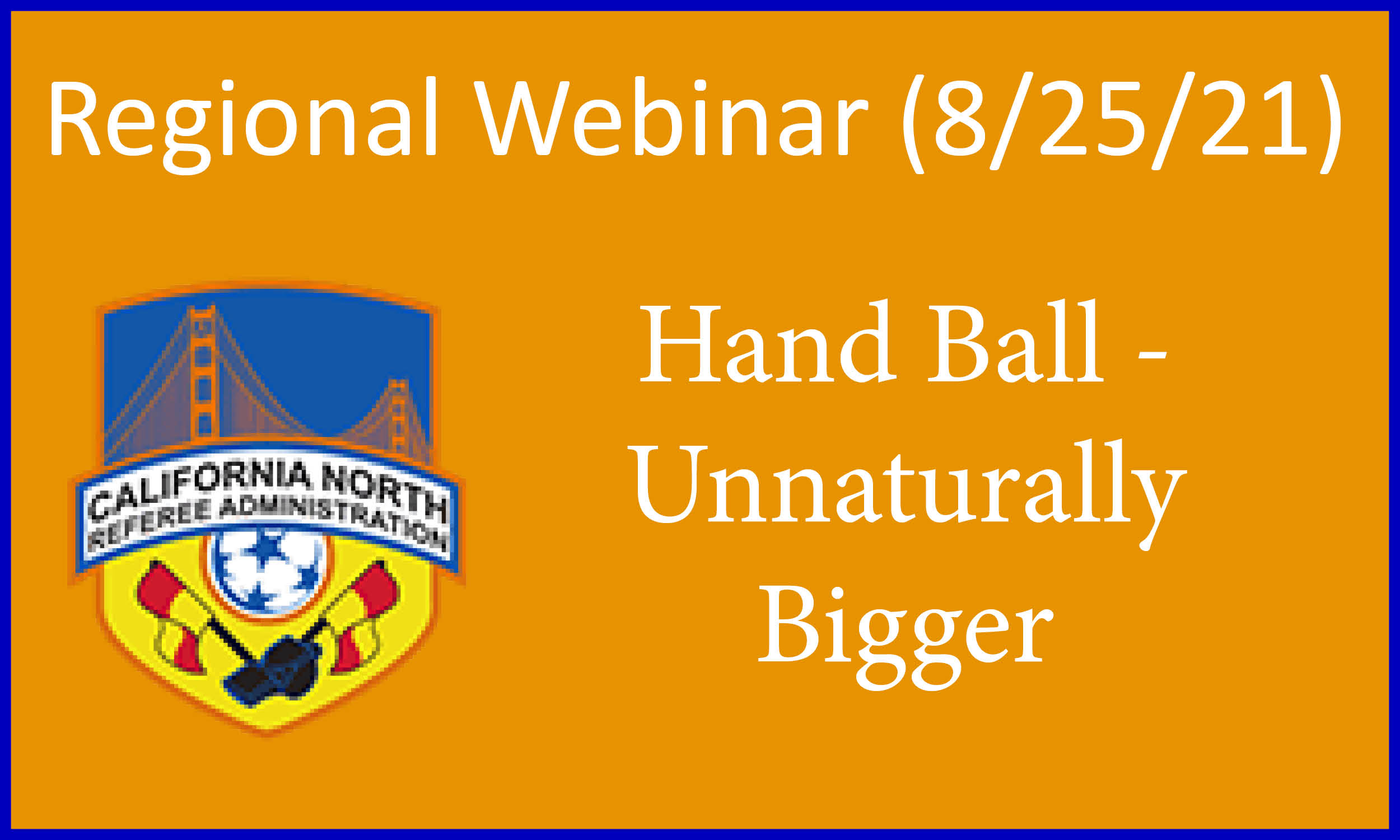 Regional Webinar (8/25/21)

CALIFORNIA NORTH
REFEREE ADMINISTRATION

Hand Ball - Unnaturally Bigger